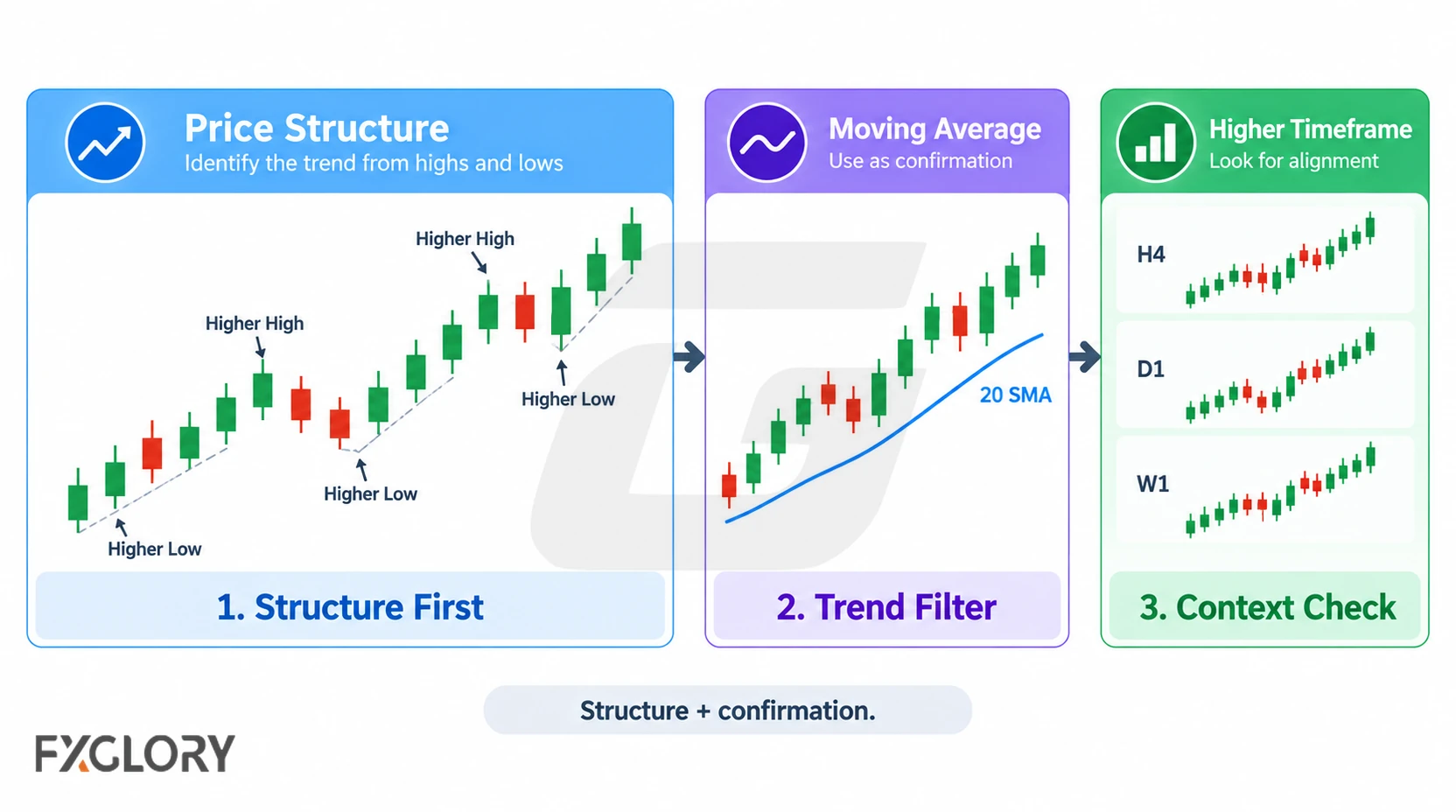 Price Structure
Identify the trend from highs and lows

Higher High
Higher High
Higher Low
Higher Low
Higher Low

1. Structure First

Moving Average
Use as confirmation

20 SMA

2. Trend Filter

Higher Timeframe
Look for alignment

H4
D1
W1

3. Context Check

Structure + confirmation.

FXGLORY